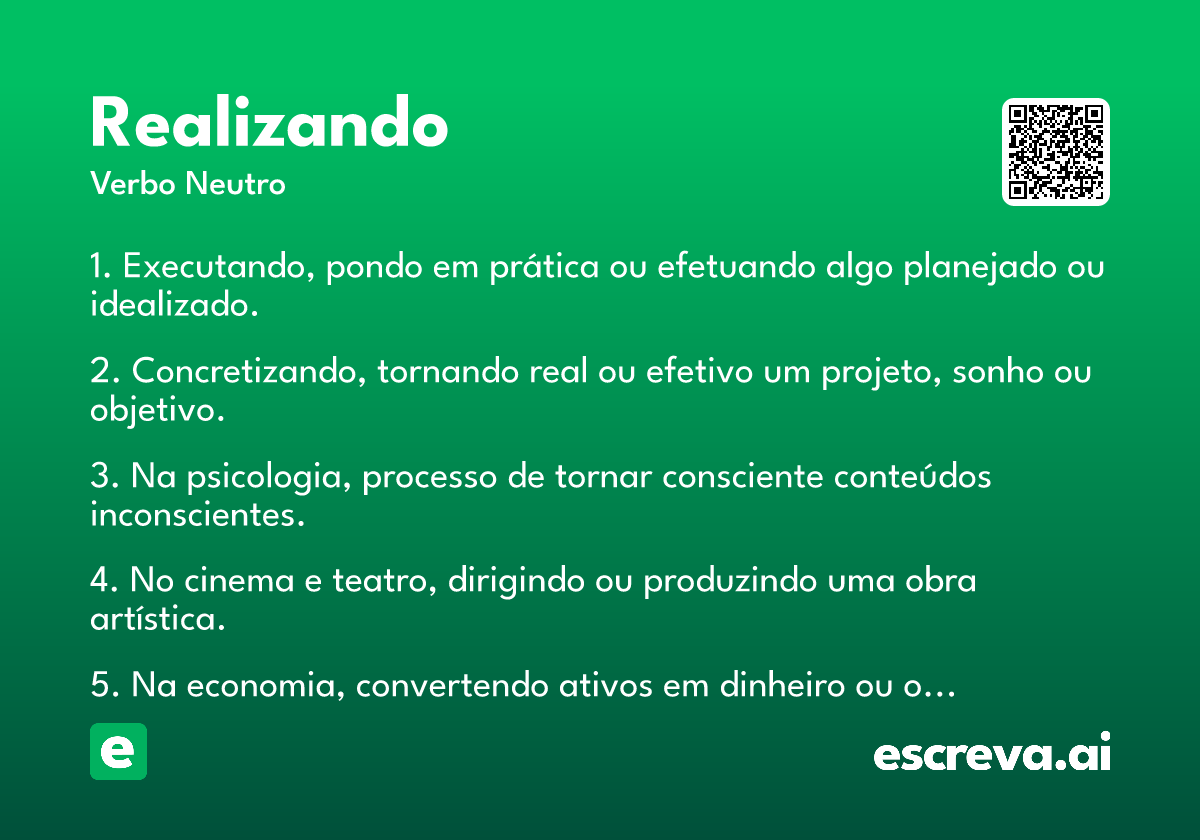 Realizando

Verbo Neutro

1. Executando, pondo em prática ou efetuando algo planejado ou idealizado.

2. Concretizando, tornando real ou efetivo um projeto, sonho ou objetivo.

3. Na psicologia, processo de tornar consciente conteúdos inconscientes.

4. No cinema e teatro, dirigindo ou produzindo uma obra artística.

5. Na economia, convertendo ativos em dinheiro ou o…

e

escreva.ai